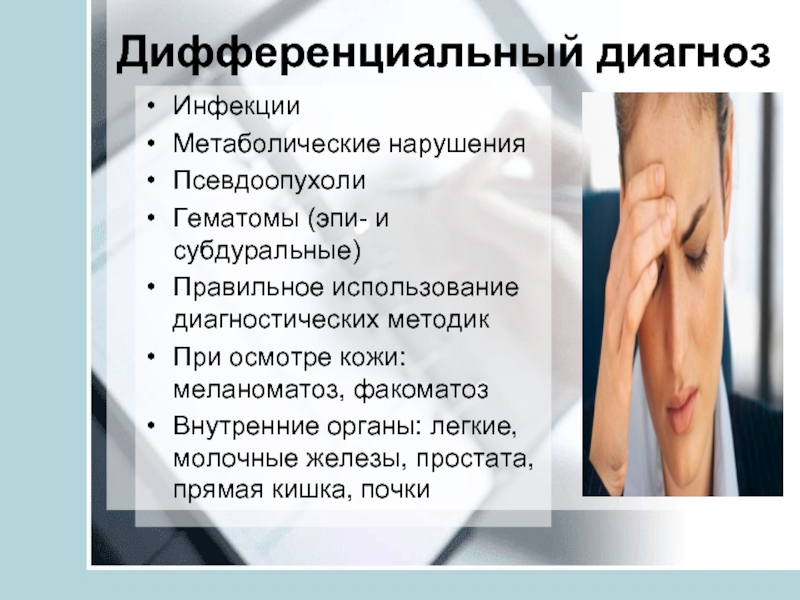 Дифференциальный диагноз

• Инфекции
• Метаболические нарушения
• Псевдоопухоли
• Гематомы (эпи- и субдуральные)
• Правильное использование диагностических методик
• При осмотре кожи: меланоматоз, факоматоз
• Внутренние органы: легкие, молочные железы, простата, прямая кишка, почки